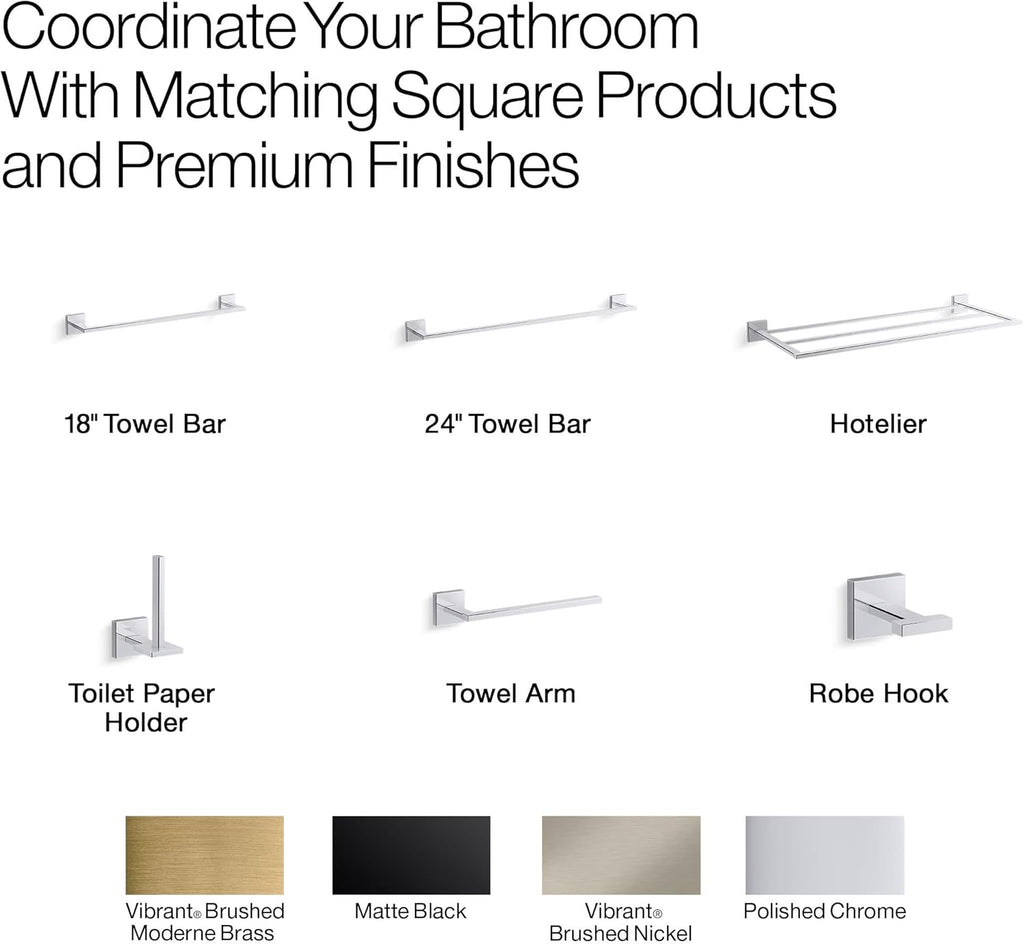 Coordinate Your Bathroom With Matching Square Products and Premium Finishes

18" Towel Bar

24" Towel Bar

Hotelier

Toilet Paper Holder

Towel Arm

Robe Hook

Vibrant® Brushed Moderne Brass

Matte Black

Vibrant® Brushed Nickel

Polished Chrome